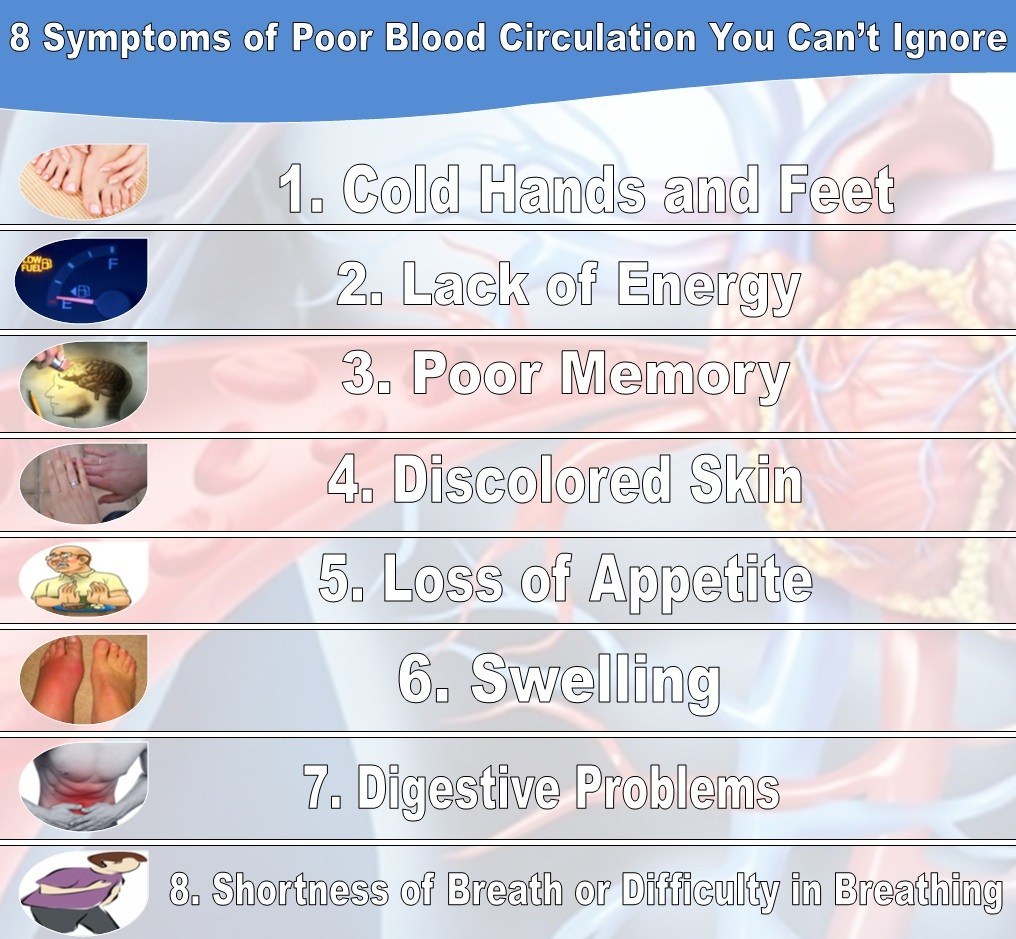 8 Symptoms of Poor Blood Circulation You Can't Ignore

LOW FUEL
F
E

1. Cold Hands and Feet

2. Lack of Energy

3. Poor Memory

4. Discolored Skin

5. Loss of Appetite

6. Swelling

7. Digestive Problems

8. Shortness of Breath or Difficulty in Breathing